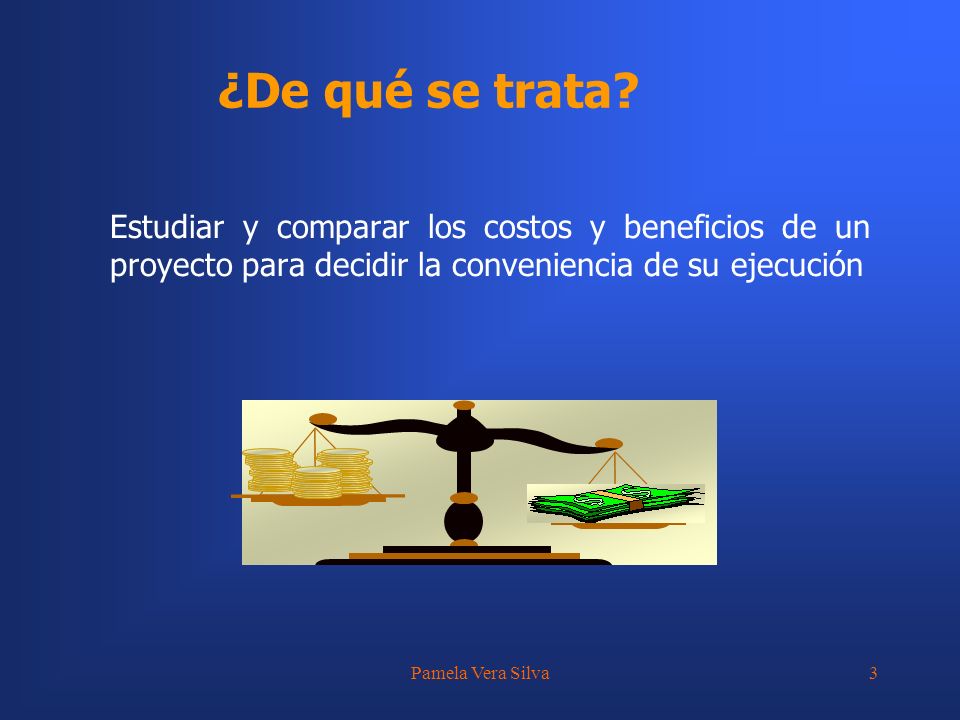 ¿De qué se trata?

Estudiar y comparar los costos y beneficios de un proyecto para decidir la conveniencia de su ejecución

Pamela Vera Silva

3